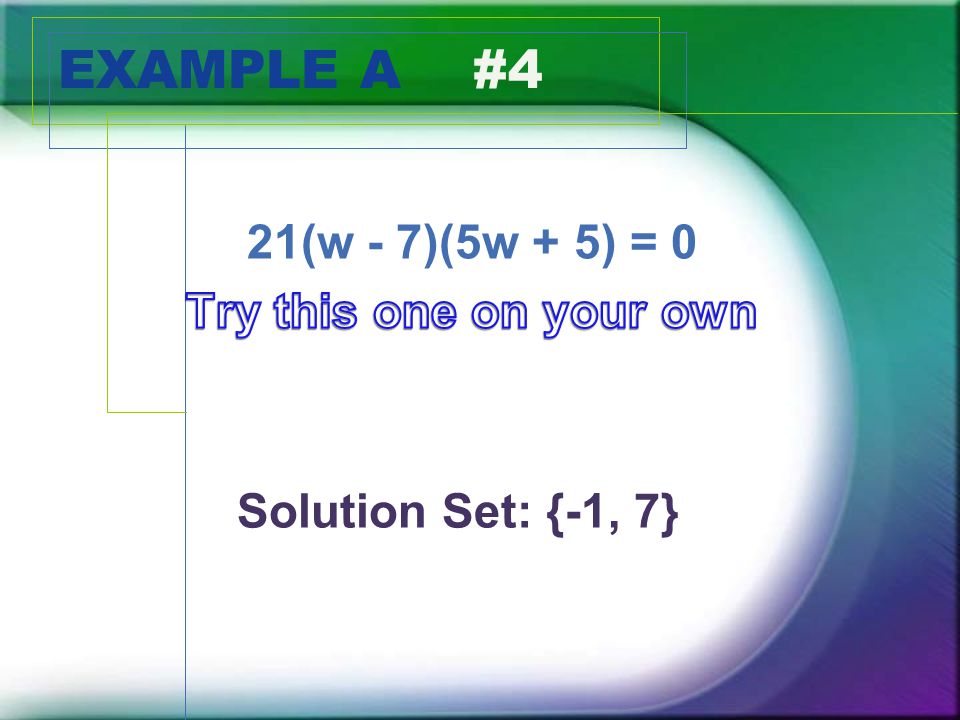 EXAMPLE A #4

$21(w - 7)(5w + 5) = 0$

Try this one on your own

Solution Set: $\{-1, 7\}$